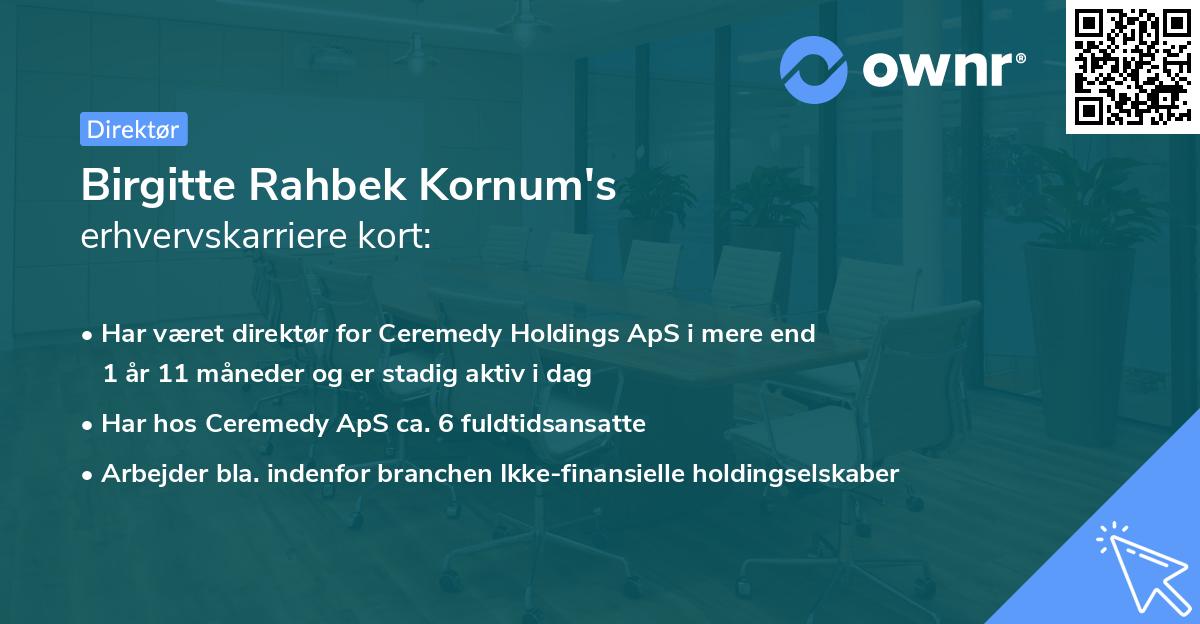 ownr®

Direktør

Birgitte Rahbek Kornum's
erhvervskarriere kort:

• Har været direktør for Ceremedy Holdings ApS i mere end 1 år 11 måneder og er stadig aktiv i dag
• Har hos Ceremedy ApS ca. 6 fuldtidsansatte
• Arbejder bla. indenfor branchen Ikke-finansielle holdingselskaber